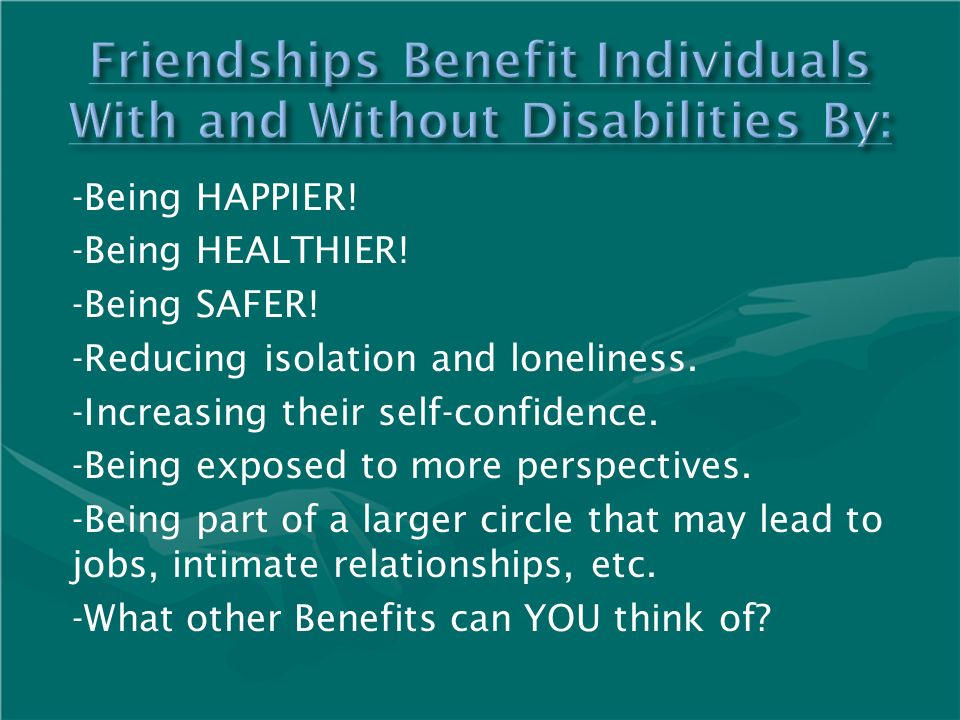 Friendships Benefit Individuals With and Without Disabilities By:

-Being HAPPIER!
-Being HEALTHIER!
-Being SAFER!
-Reducing isolation and loneliness.
-Increasing their self-confidence.
-Being exposed to more perspectives.
-Being part of a larger circle that may lead to jobs, intimate relationships, etc.
-What other Benefits can YOU think of?